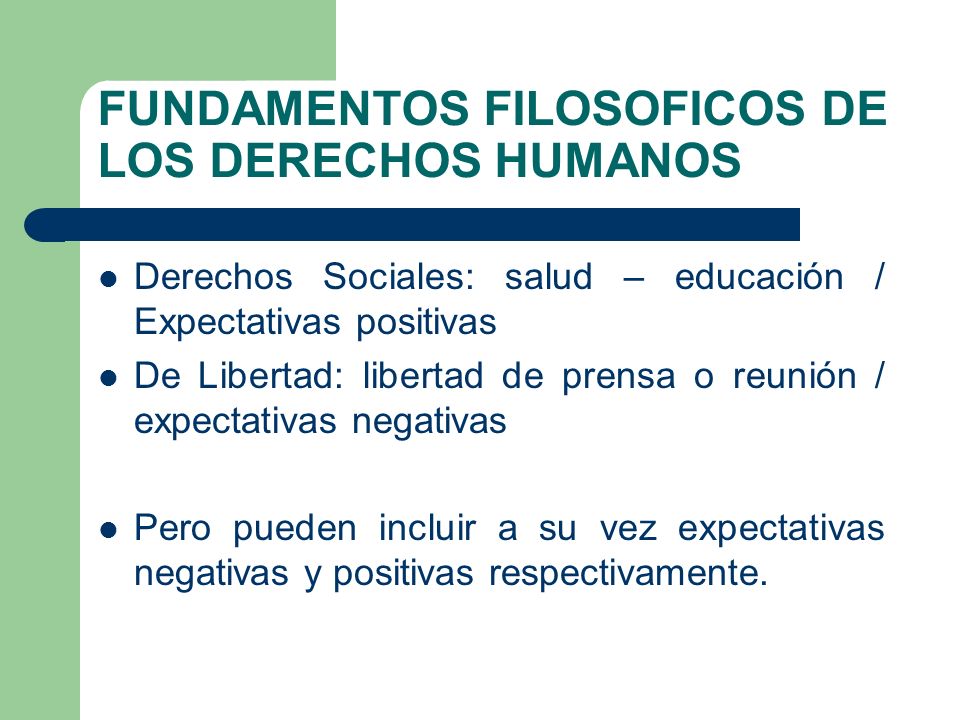 FUNDAMENTOS FILOSOFICOS DE LOS DERECHOS HUMANOS

- Derechos Sociales: salud – educación / Expectativas positivas
- De Libertad: libertad de prensa o reunión / expectativas negativas

- Pero pueden incluir a su vez expectativas negativas y positivas respectivamente.